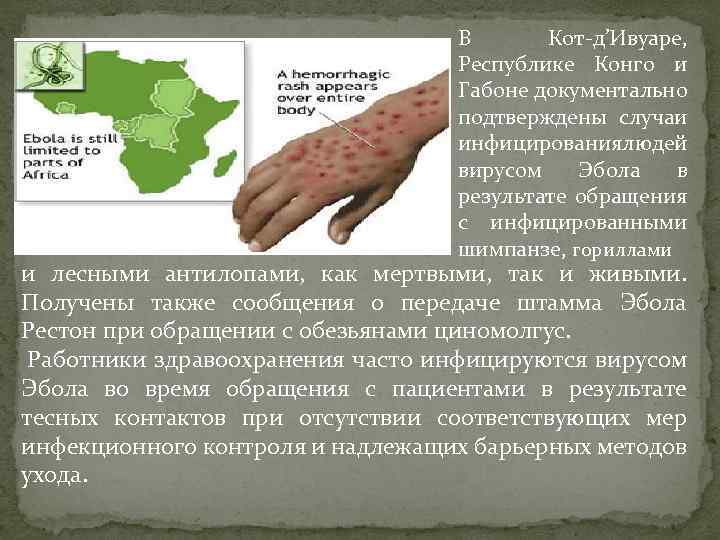 Ebola is still limited to parts of Africa

A hemorrhagic rash appears over entire body

В Кот-д'Ивуаре, Республике Конго и Габоне документально подтверждены случаи инфицированиялюдей вирусом Эбола в результате обращения с инфицированными шимпанзе, гориллами и лесными антилопами, как мертвыми, так и живыми. Получены также сообщения о передаче штамма Эбола Рестон при обращении с обезьянами циномолгус.

Работники здравоохранения часто инфицируются вирусом Эбола во время обращения с пациентами в результате тесных контактов при отсутствии соответствующих мер инфекционного контроля и надлежащих барьерных методов ухода.